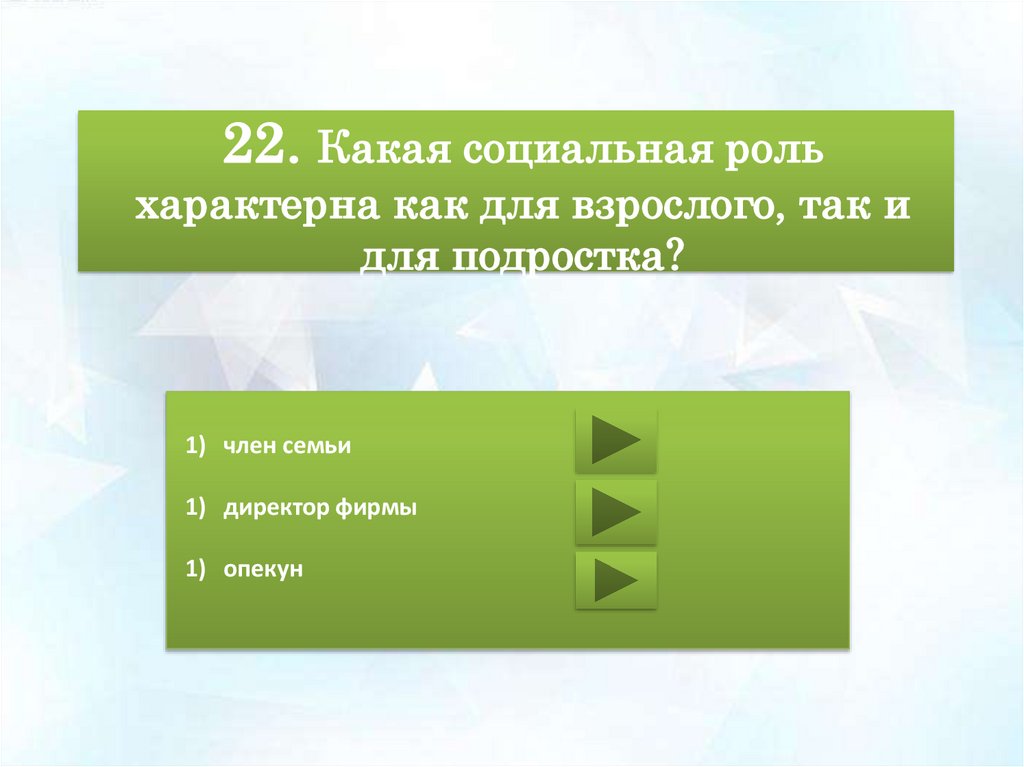 22. Какая социальная роль характерна как для взрослого, так и для подростка?

1) член семьи

1) директор фирмы

1) опекун